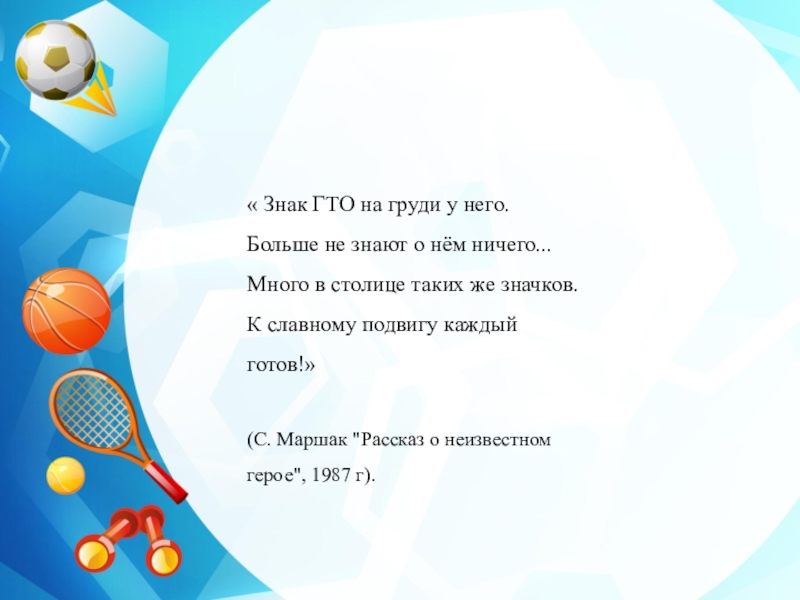 « Знак ГТО на груди у него.
Больше не знают о нём ничего...
Много в столице таких же значков.
К славному подвигу каждый готов!»

(С. Маршак "Рассказ о неизвестном герое", 1987 г).